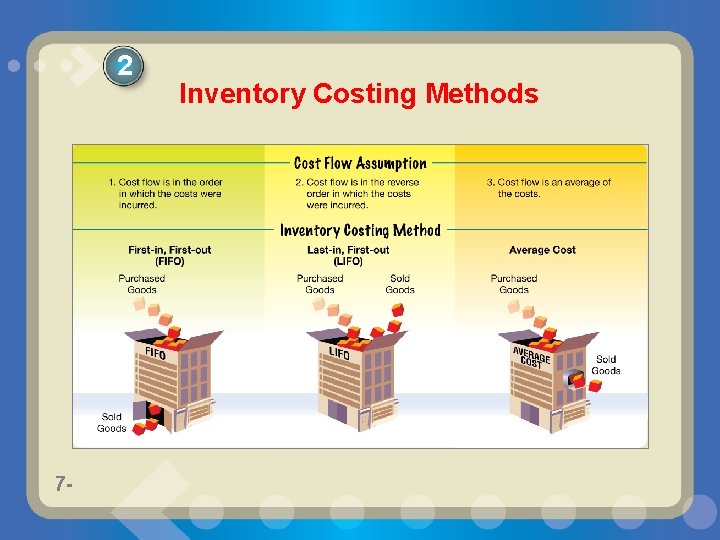 2

Inventory Costing Methods

Cost Flow Assumption

1. Cost flow is in the order in which the costs were incurred.

2. Cost flow is in the reverse order in which the costs were incurred.

3. Cost flow is an average of the costs.

Inventory Costing Method

First-in, First-out (FIFO)

Purchased Goods

FIFO

Sold Goods

Last-in, First-out (LIFO)

Purchased Goods

Sold Goods

LIFO

Average Cost

Purchased Goods

AVERAGE COST

Sold Goods

7-